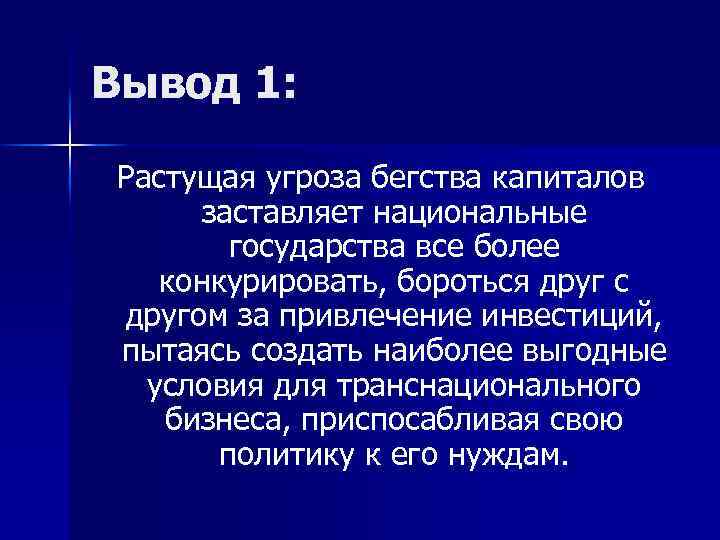 Вывод 1:

Растущая угроза бегства капиталов заставляет национальные государства все более конкурировать, бороться друг с другом за привлечение инвестиций, пытаясь создать наиболее выгодные условия для транснационального бизнеса, приспосабливая свою политику к его нуждам.